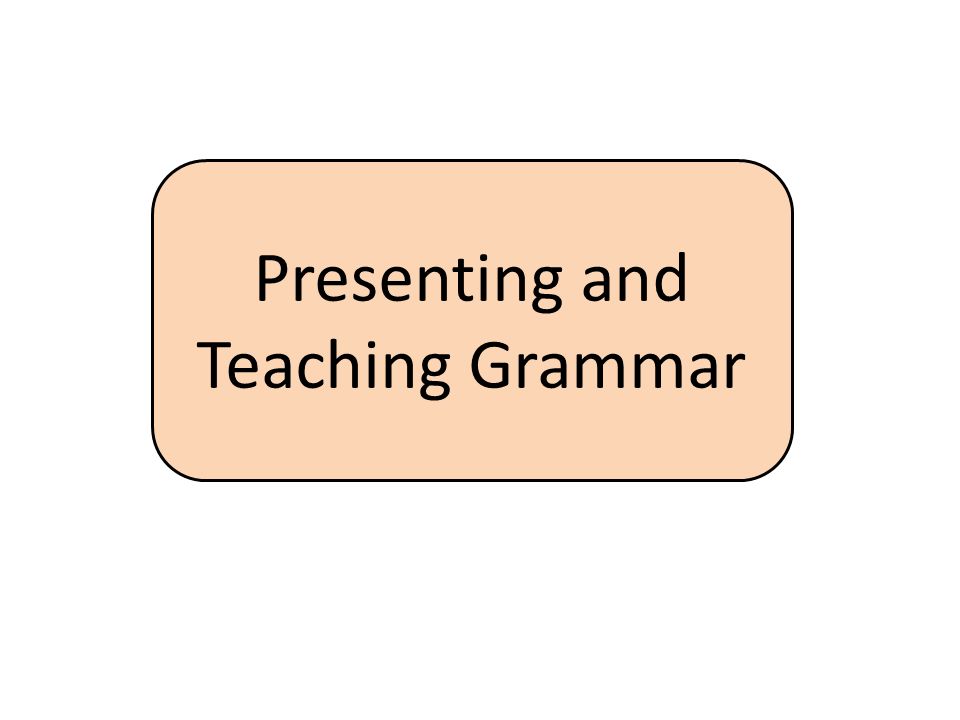 Presenting and Teaching Grammar